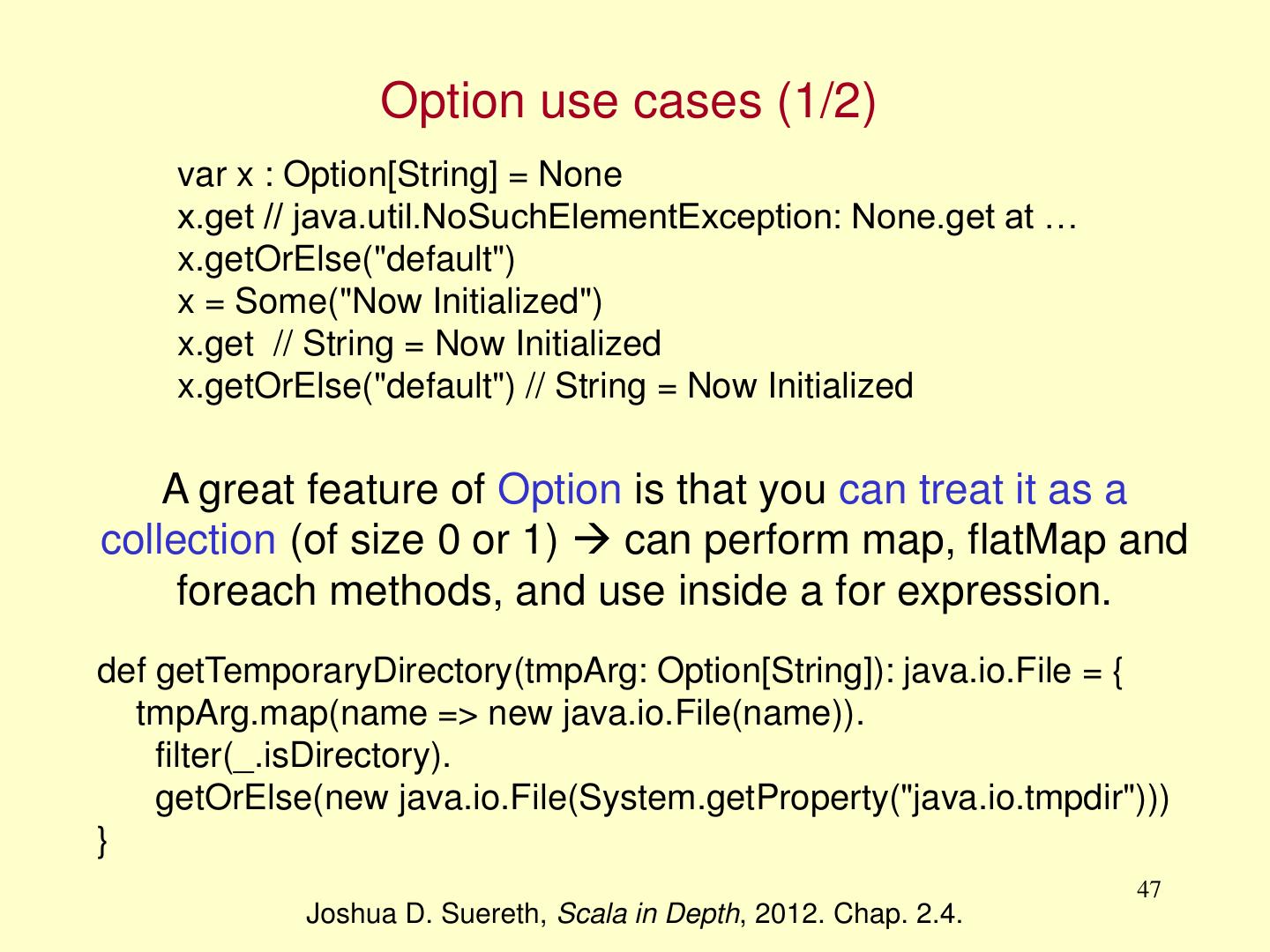 Option use cases (1/2)

var x : Option[String] = None
x.get // java.util.NoSuchElementException: None.get at …
x.getOrElse("default")
x = Some("Now Initialized")
x.get // String = Now Initialized
x.getOrElse("default") // String = Now Initialized

A great feature of Option is that you can treat it as a collection (of size 0 or 1) → can perform map, flatMap and foreach methods, and use inside a for expression.

def getTemporaryDirectory(tmpArg: Option[String]): java.io.File = {
tmpArg.map(name => new java.io.File(name)).
filter(_.isDirectory).
getOrElse(new java.io.File(System.getProperty("java.io.tmpdir")))
}

47

Joshua D. Suereth, Scala in Depth, 2012. Chap. 2.4.